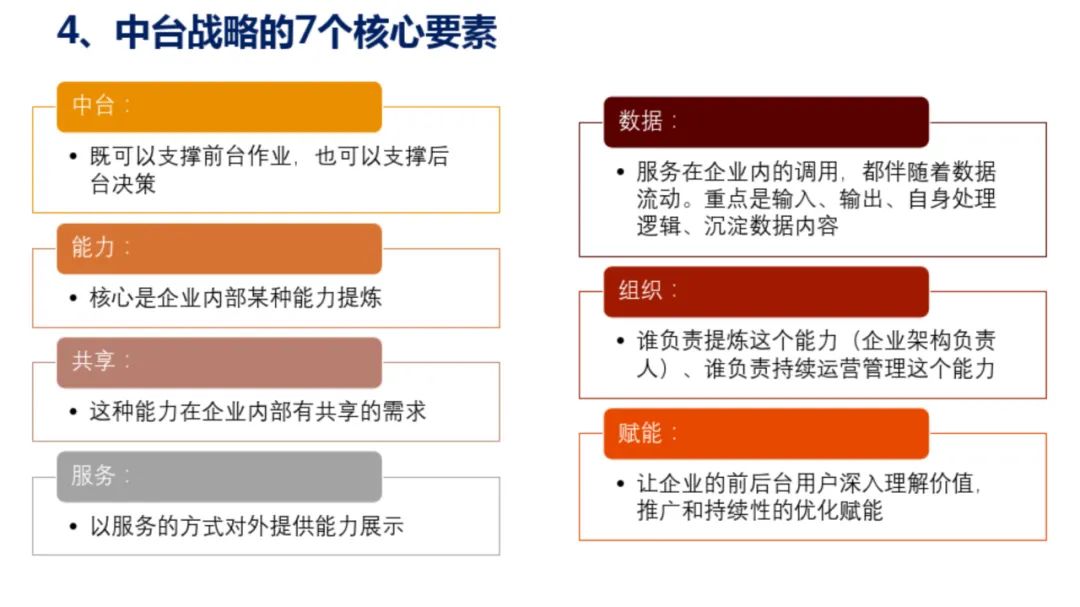 4、中台战略的7个核心要素

中台：

• 既可以支撑前台作业，也可以支撑后台决策

能力：

• 核心是企业内部某种能力提炼

共享：

• 这种能力在企业内部有共享的需求

服务：

• 以服务的方式对外提供能力展示

数据：

• 服务在企业内的调用，都伴随着数据流动。重点是输入、输出、自身处理逻辑、沉淀数据内容

组织：

• 谁负责提炼这个能力（企业架构负责人）、谁负责持续运营管理这个能力

赋能：

• 让企业的前后台用户深入理解价值，推广和持续性的优化赋能